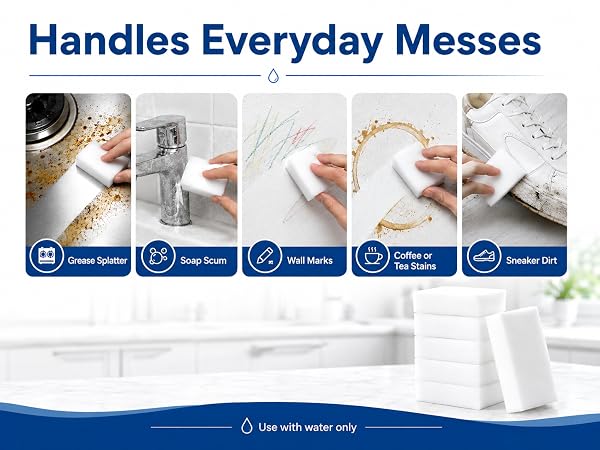 Handles Everyday Messes

Grease Splatter

Soap Scum

Wall Marks

Coffee or
Tea Stains

Sneaker Dirt

Use with water only